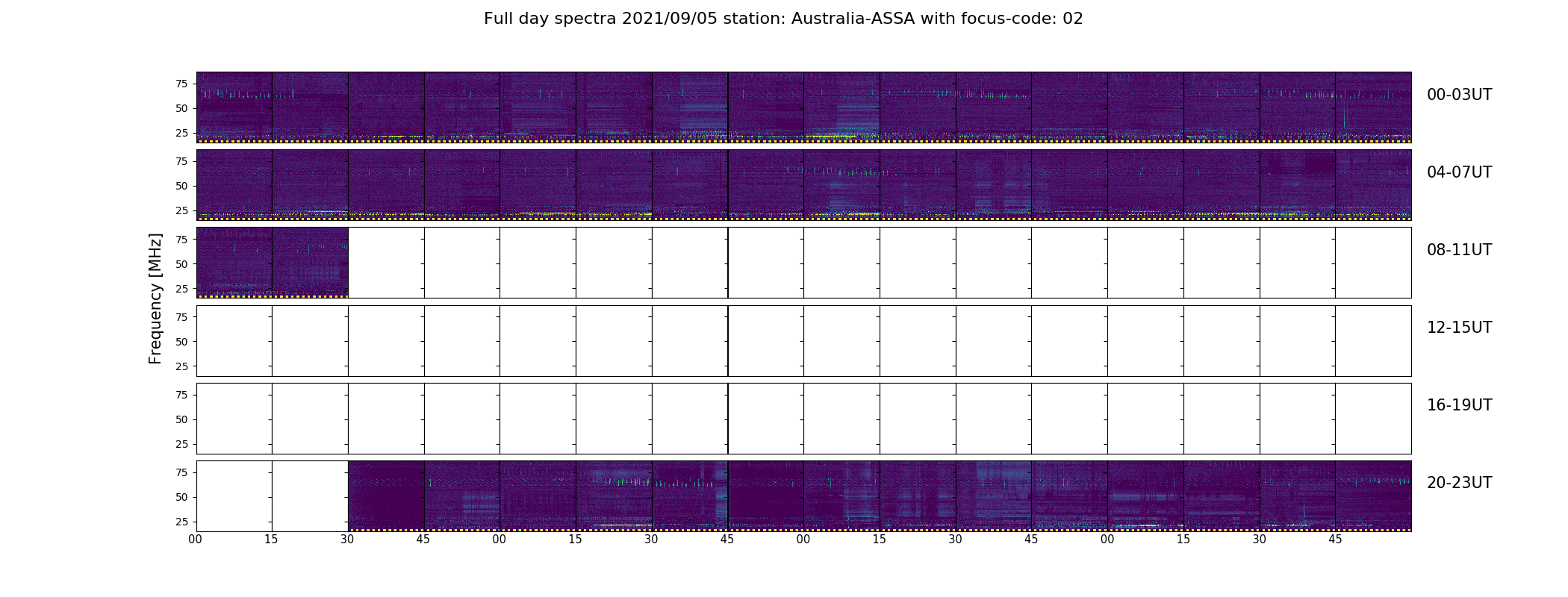 Full day spectra 2021/09/05 station: Australia-ASSA with focus-code: 02

Frequency [MHz]

75
50
25
00-03UT

75
50
25
04-07UT

75
50
25
08-11UT

75
50
25
12-15UT

75
50
25
16-19UT

75
50
25
20-23UT

00 15 30 45 00 15 30 45 00 15 30 45 00 15 30 45